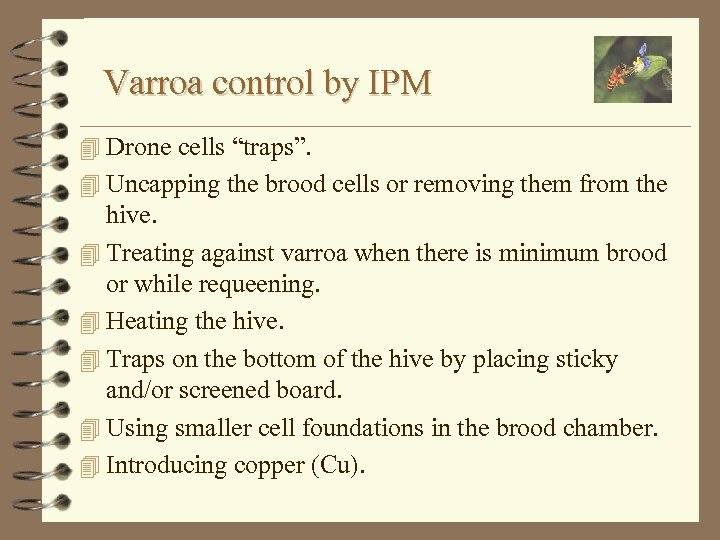 Varroa control by IPM

Drone cells “traps”.

Uncapping the brood cells or removing them from the hive.

Treating against varroa when there is minimum brood or while requeening.

Heating the hive.

Traps on the bottom of the hive by placing sticky and/or screened board.

Using smaller cell foundations in the brood chamber.

Introducing copper (Cu).